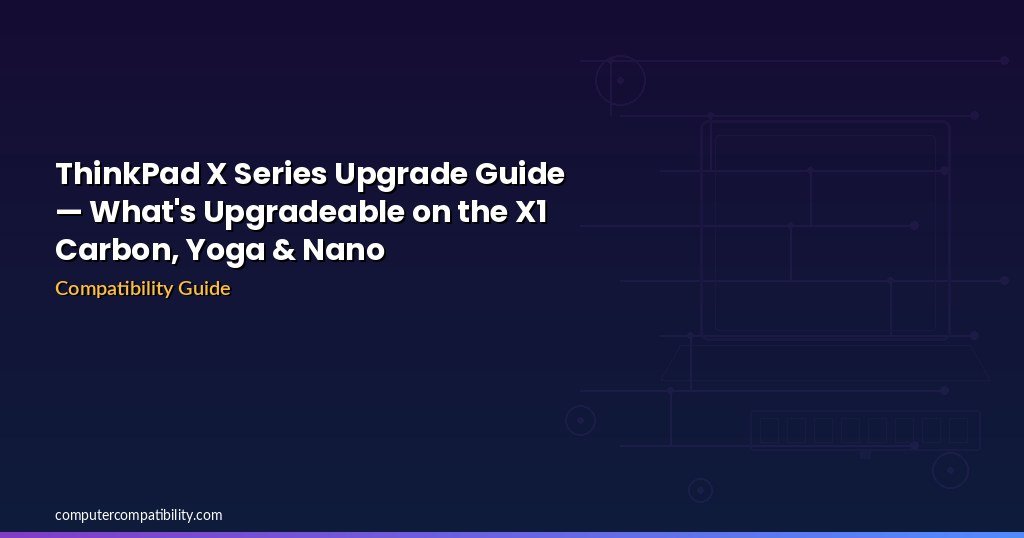 ThinkPad X Series Upgrade Guide — What's Upgradeable on the X1 Carbon, Yoga & Nano

Compatibility Guide

computercompatibility.com